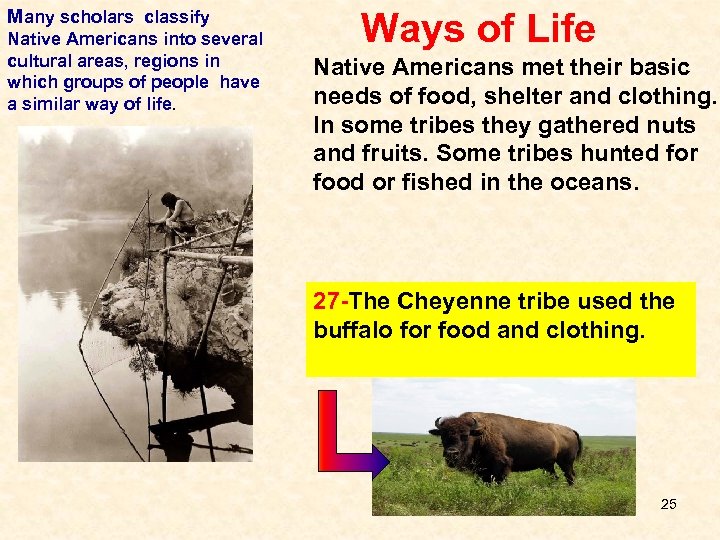 Many scholars classify Native Americans into several cultural areas, regions in which groups of people have a similar way of life.

Ways of Life

Native Americans met their basic needs of food, shelter and clothing. In some tribes they gathered nuts and fruits. Some tribes hunted for food or fished in the oceans.

27-The Cheyenne tribe used the buffalo for food and clothing.

25